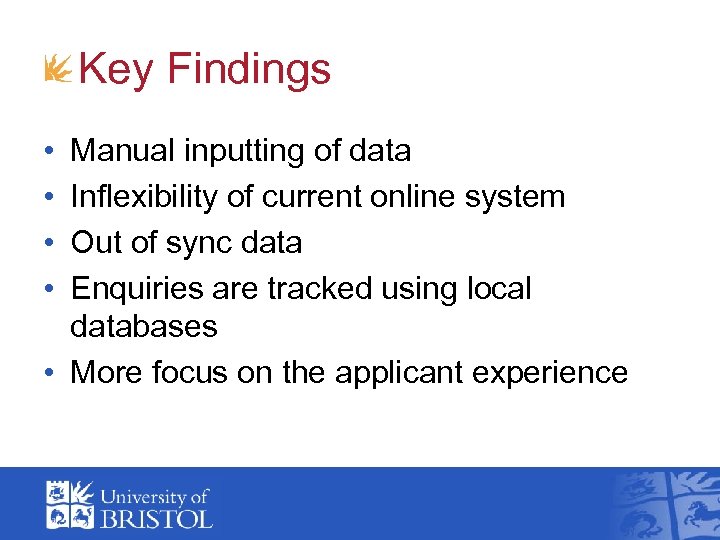 Key Findings

• Manual inputting of data
• Inflexibility of current online system
• Out of sync data
• Enquiries are tracked using local databases
• More focus on the applicant experience

University of BRISTOL